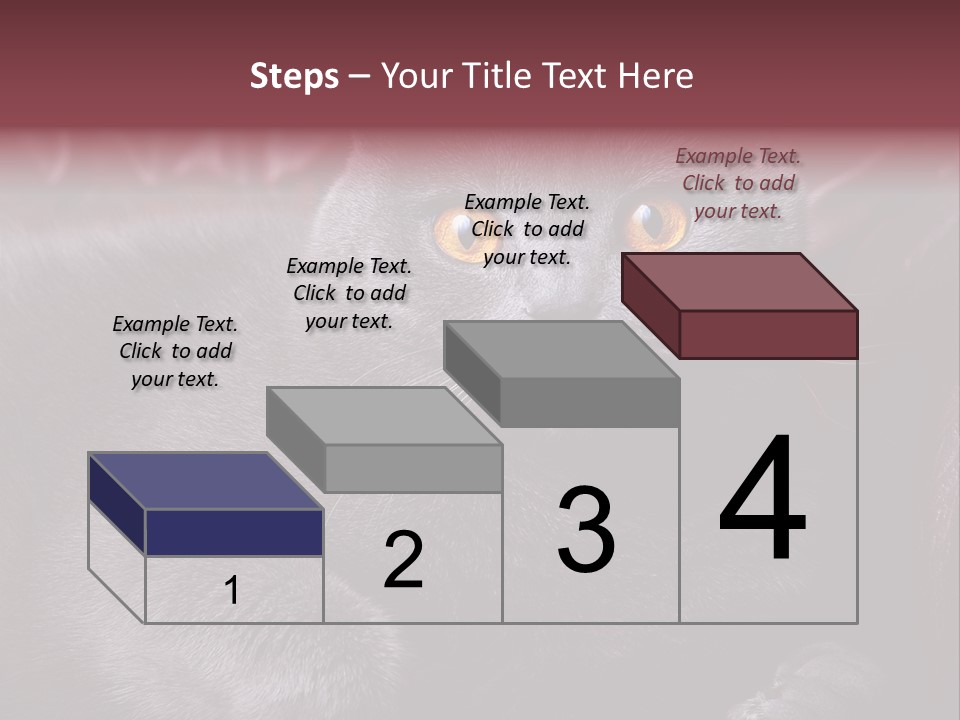 Steps – Your Title Text Here

Example Text. Click to add your text.

Example Text. Click to add your text.

Example Text. Click to add your text.

Example Text. Click to add your text.

1

2

3

4